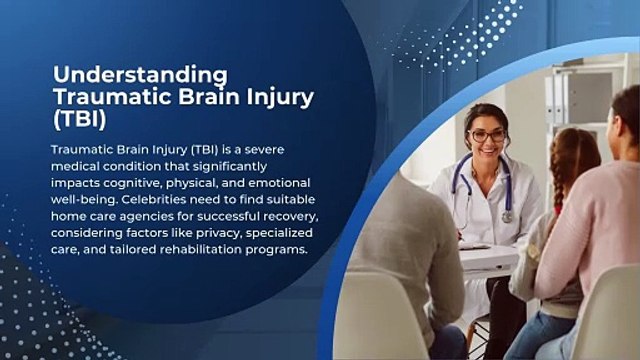 Understanding Traumatic Brain Injury (TBI)

Traumatic Brain Injury (TBI) is a severe medical condition that significantly impacts cognitive, physical, and emotional well-being. Celebrities need to find suitable home care agencies for successful recovery, considering factors like privacy, specialized care, and tailored rehabilitation programs.